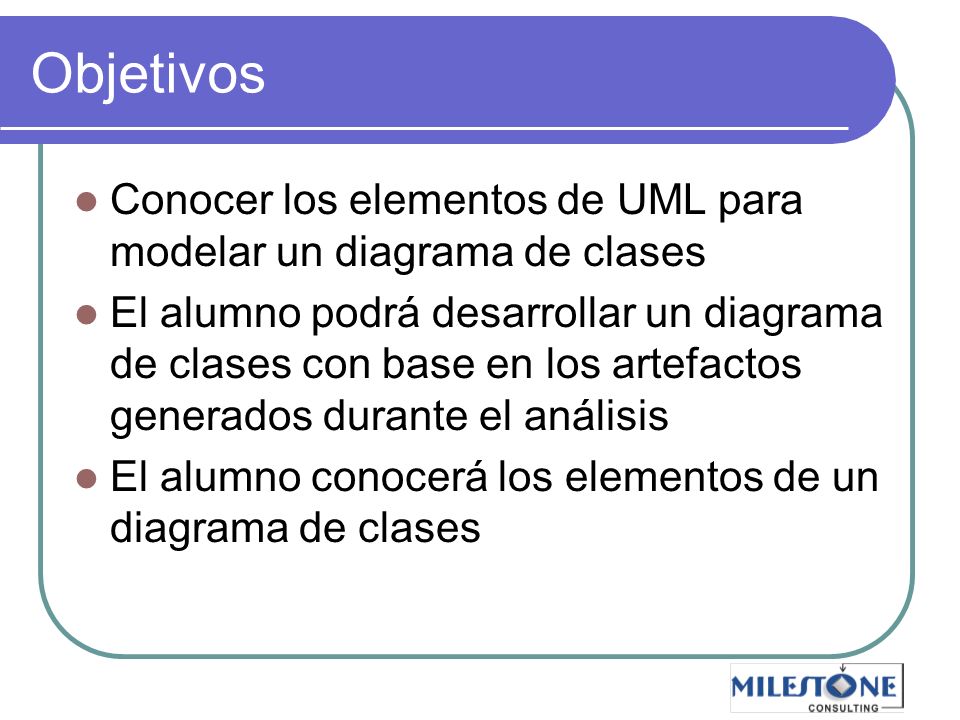 Objetivos

- Conocer los elementos de UML para modelar un diagrama de clases
- El alumno podrá desarrollar un diagrama de clases con base en los artefactos generados durante el análisis
- El alumno conocerá los elementos de un diagrama de clases

MILESTONE
CONSULTING